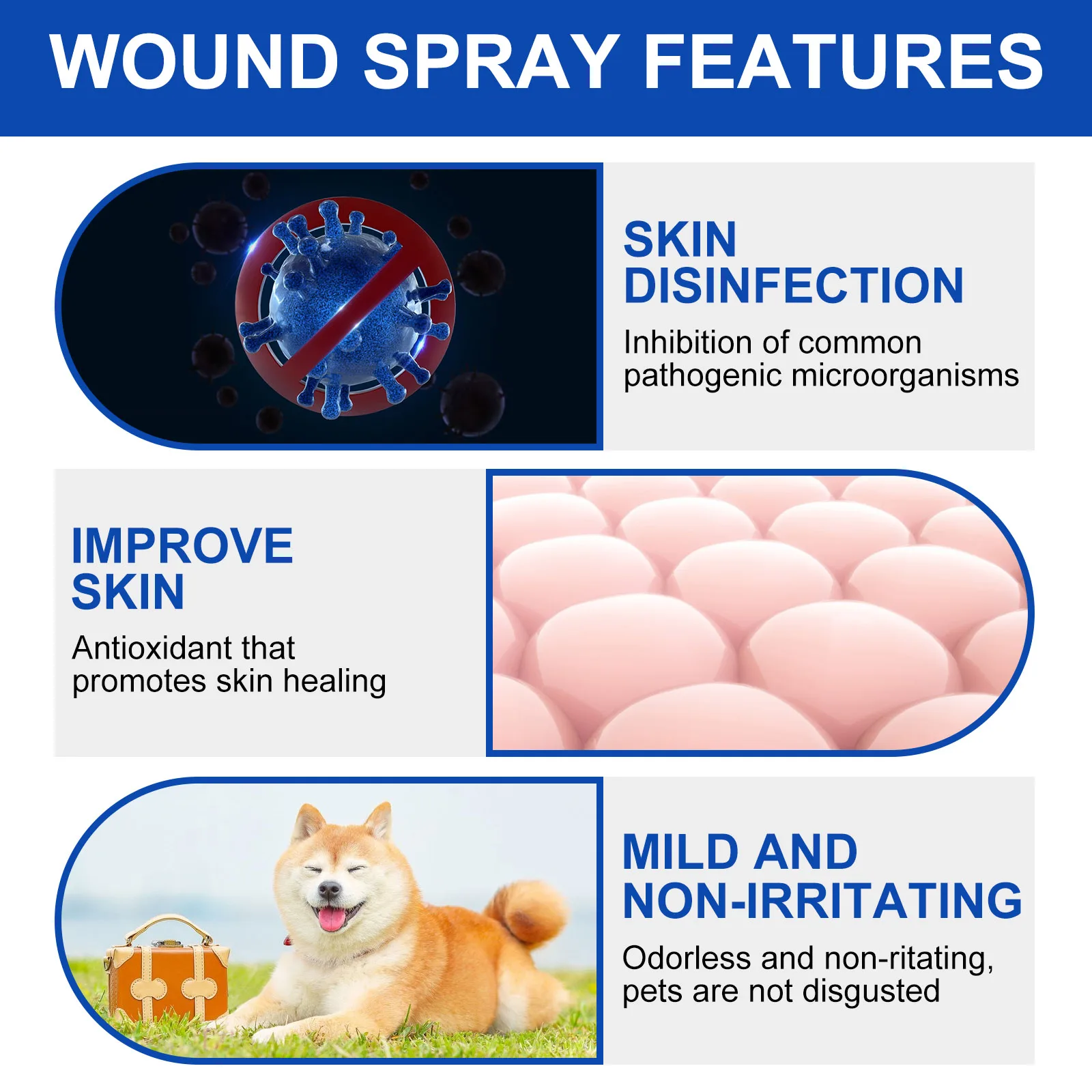 WOUND SPRAY FEATURES

SKIN DISINFECTION

Inhibition of common pathogenic microorganisms

IMPROVE SKIN

Antioxidant that promotes skin healing

MILD AND NON-IRRITATING

Odorless and non-ritating, pets are not disgusted